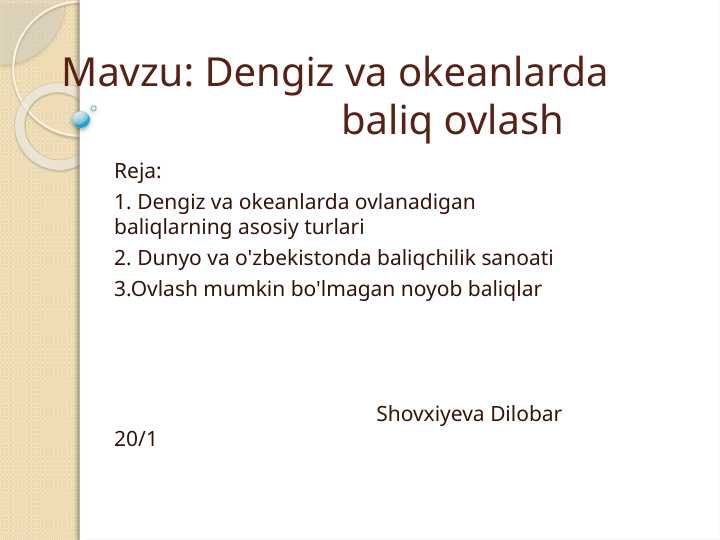 Mavzu: Dengiz va okeanlarda baliq ovlash

Reja:

1. Dengiz va okeanlarda ovlanadigan baliqlarning asosiy turlari

2. Dunyo va o'zbekistonda baliqchilik sanoati

3.Ovlash mumkin bo'lmagan noyob baliqlar

Shovxiyeva Dilobar 20/1